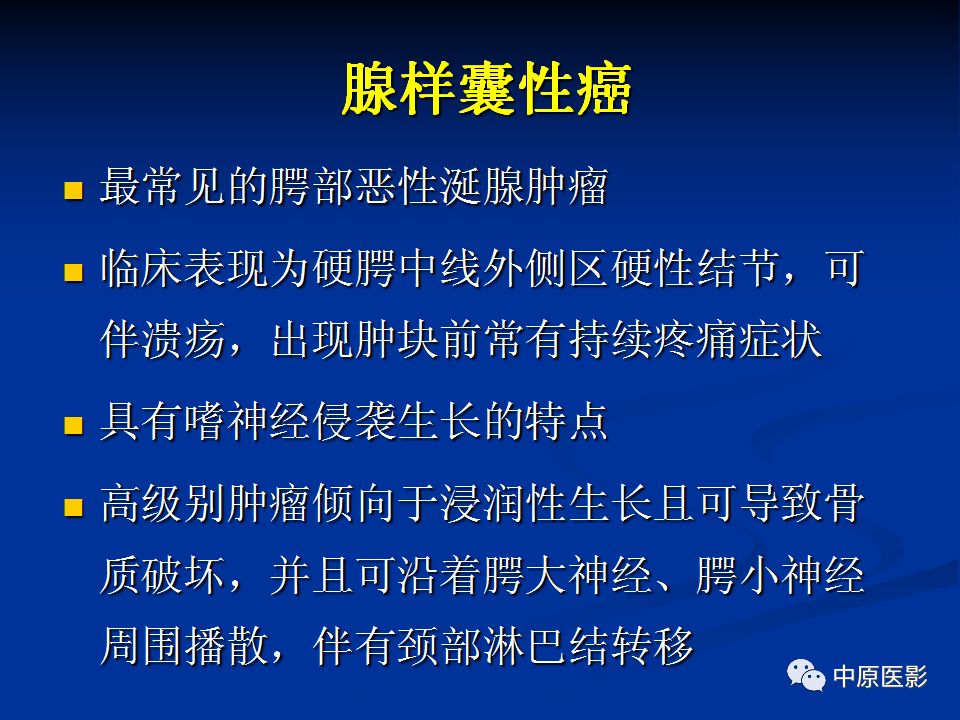 腺样囊性癌

■ 最常见的腭部恶性涎腺肿瘤

■ 临床表现为硬腭中线外侧区硬性结节，可伴溃疡，出现肿块前常有持续疼痛症状

■ 具有嗜神经侵袭生长的特点

■ 高级别肿瘤倾向于浸润性生长且可导致骨质破坏，并且可沿着腭大神经、腭小神经周围播散，伴有颈部淋巴结转移

中原医影